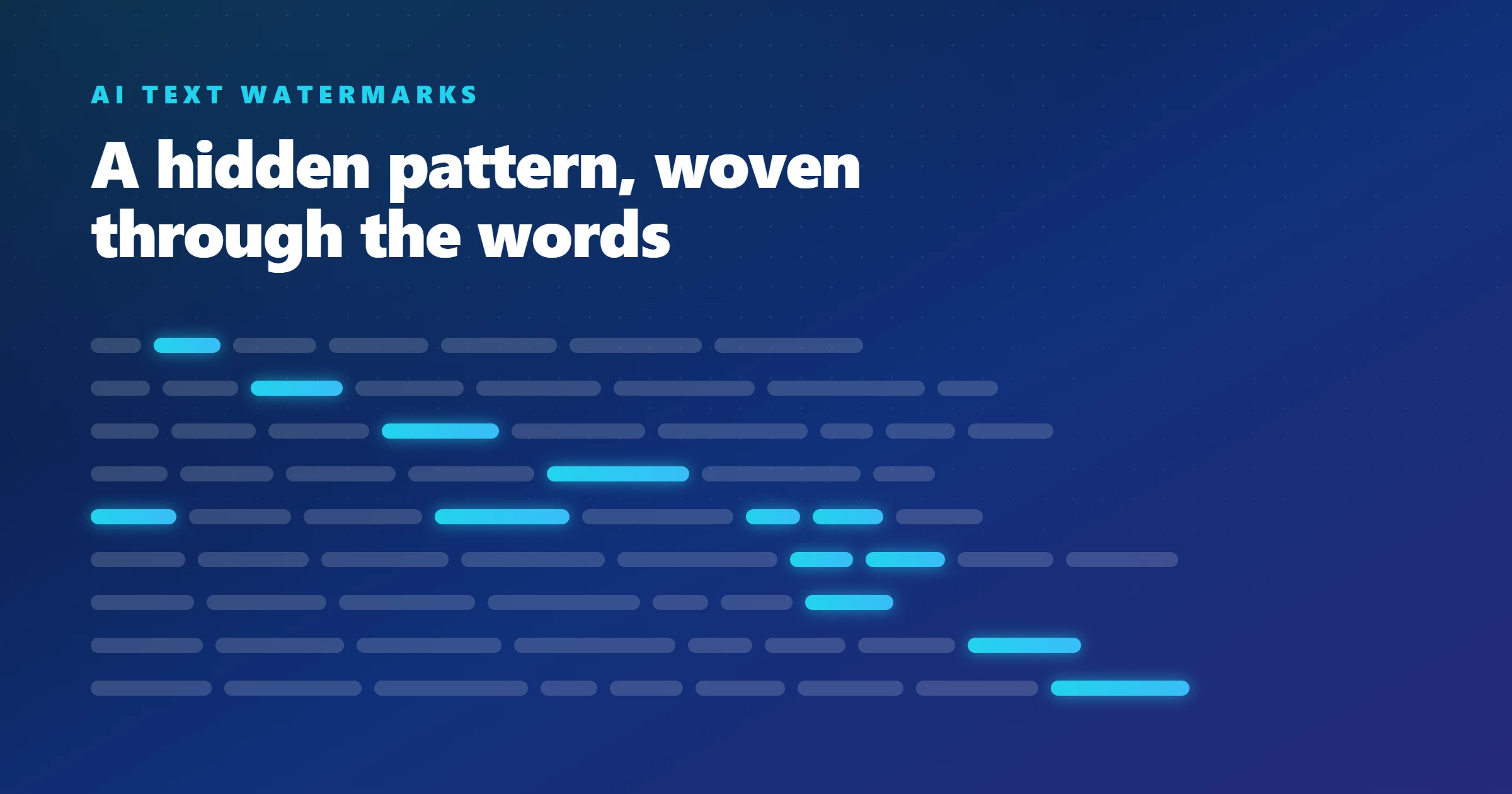 AI TEXT WATERMARKS

A hidden pattern, woven through the words